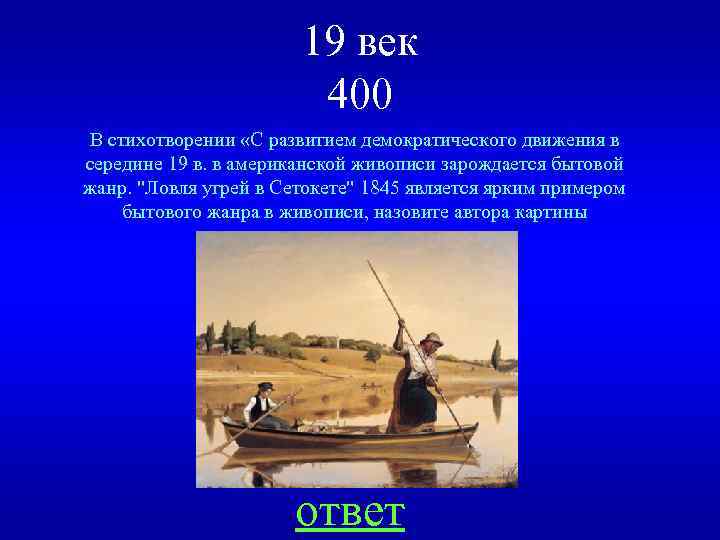 19 век
400

В стихотворении «С развитием демократического движения в середине 19 в. в американской живописи зарождается бытовой жанр. "Ловля угрей в Сетокете" 1845 является ярким примером бытового жанра в живописи, назовите автора картины

ответ